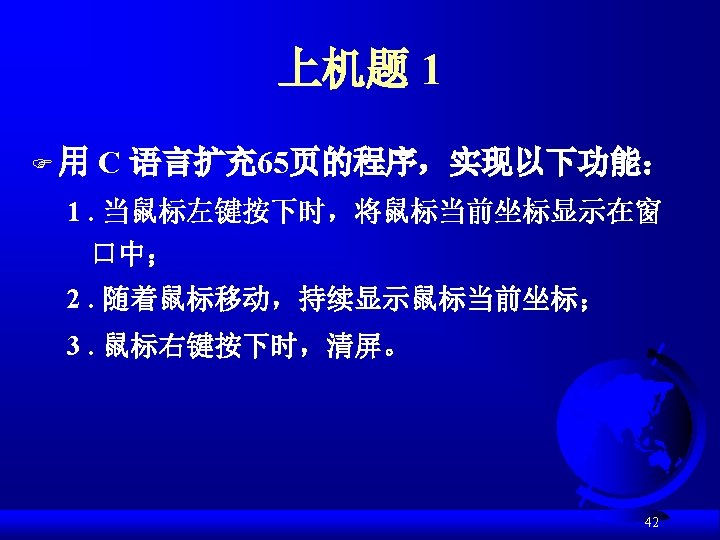 上机题 1

用 C 语言扩充65页的程序，实现以下功能：

1 . 当鼠标左键按下时，将鼠标当前坐标显示在窗口中；

2 . 随着鼠标移动，持续显示鼠标当前坐标；

3 . 鼠标右键按下时，清屏。

42